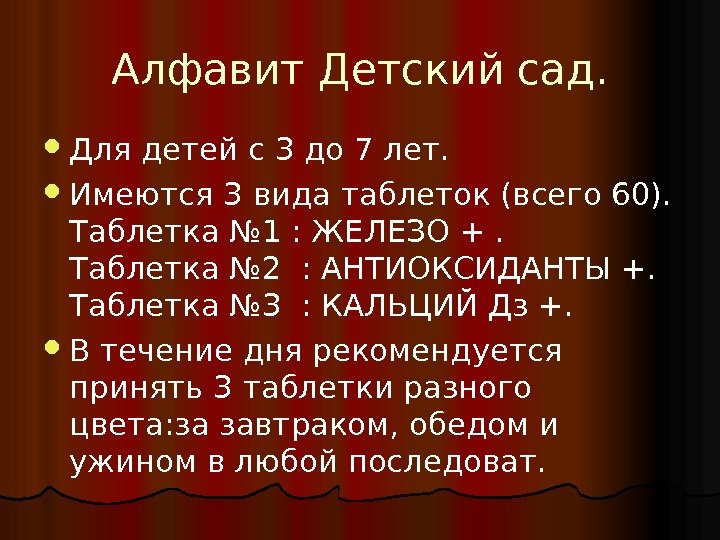 Алфавит Детский сад.

Для детей с 3 до 7 лет.

Имеются 3 вида таблеток (всего 60). Таблетка №1 : ЖЕЛЕЗО + . Таблетка №2 : АНТИОКСИДАНТЫ +. Таблетка №3 : КАЛЬЦИЙ Дз +.

В течение дня рекомендуется принять 3 таблетки разного цвета:за завтраком, обедом и ужином в любой последоват.